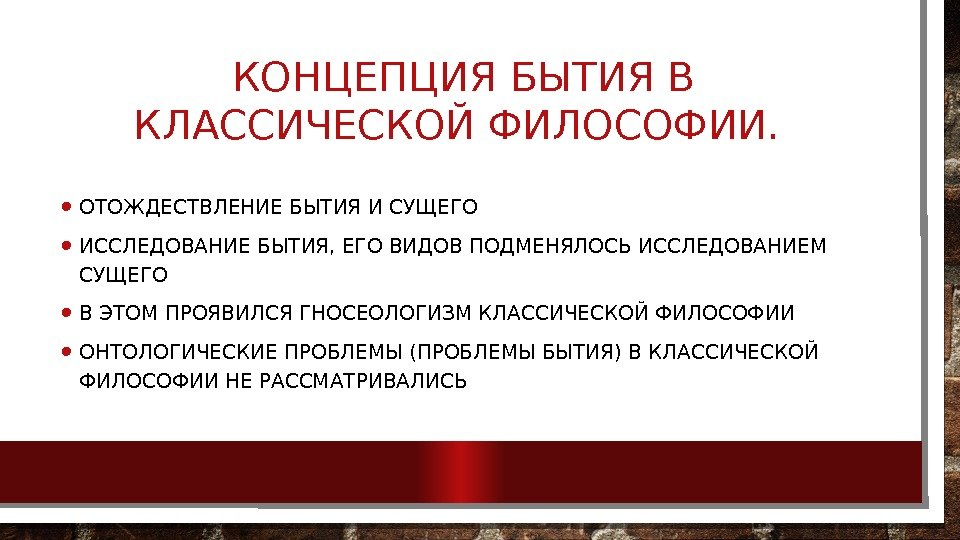 КОНЦЕПЦИЯ БЫТИЯ В КЛАССИЧЕСКОЙ ФИЛОСОФИИ.

• ОТОЖДЕСТВЛЕНИЕ БЫТИЯ И СУЩЕГО

• ИССЛЕДОВАНИЕ БЫТИЯ, ЕГО ВИДОВ ПОДМЕНЯЛОСЬ ИССЛЕДОВАНИЕМ СУЩЕГО

• В ЭТОМ ПРОЯВИЛСЯ ГНОСЕОЛОГИЗМ КЛАССИЧЕСКОЙ ФИЛОСОФИИ

• ОНТОЛОГИЧЕСКИЕ ПРОБЛЕМЫ (ПРОБЛЕМЫ БЫТИЯ) В КЛАССИЧЕСКОЙ ФИЛОСОФИИ НЕ РАССМАТРИВАЛИСЬ